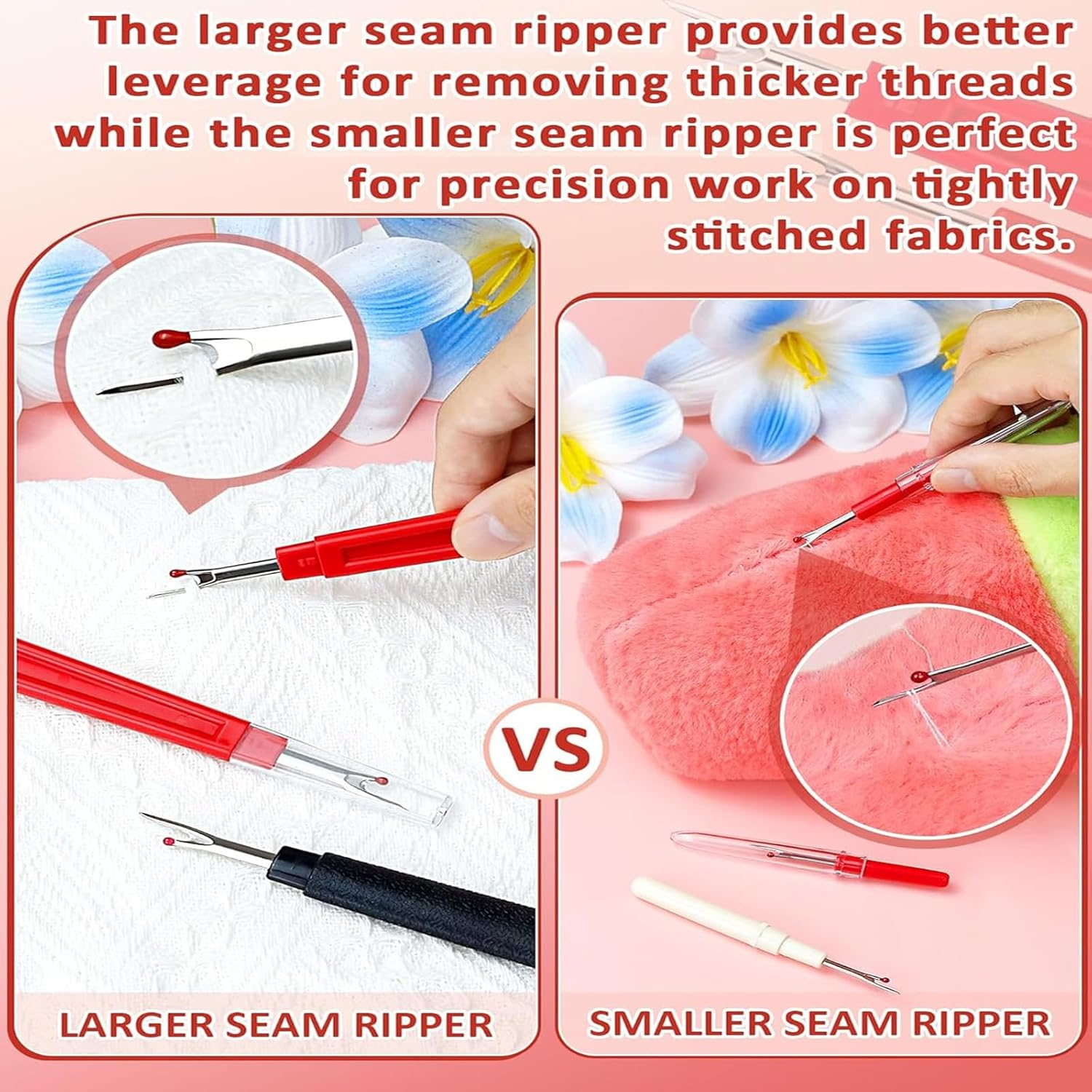 The larger seam ripper provides better leverage for removing thicker threads while the smaller seam ripper is perfect for precision work on tightly stitched fabrics.

VS

LARGER SEAM RIPPER

SMALLER SEAM RIPPER